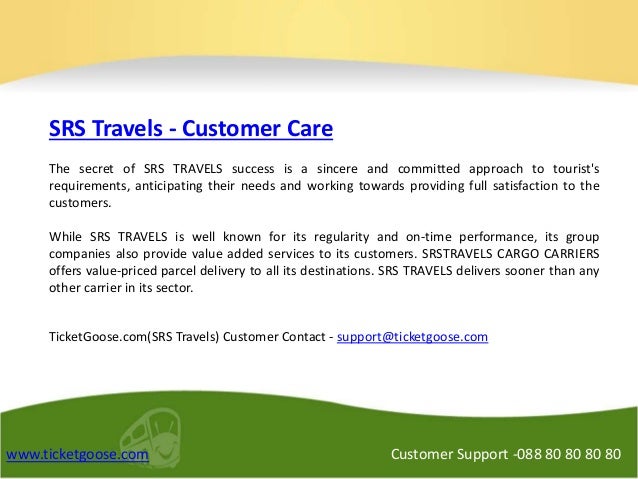 SRS Travels - Customer Care

The secret of SRS TRAVELS success is a sincere and committed approach to tourist's requirements, anticipating their needs and working towards providing full satisfaction to the customers.

While SRS TRAVELS is well known for its regularity and on-time performance, its group companies also provide value added services to its customers. SRSTRAVELS CARGO CARRIERS offers value-priced parcel delivery to all its destinations. SRS TRAVELS delivers sooner than any other carrier in its sector.

TicketGoose.com(SRS Travels) Customer Contact - support@ticketgoose.com

www.ticketgoose.com

Customer Support -088 80 80 80 80